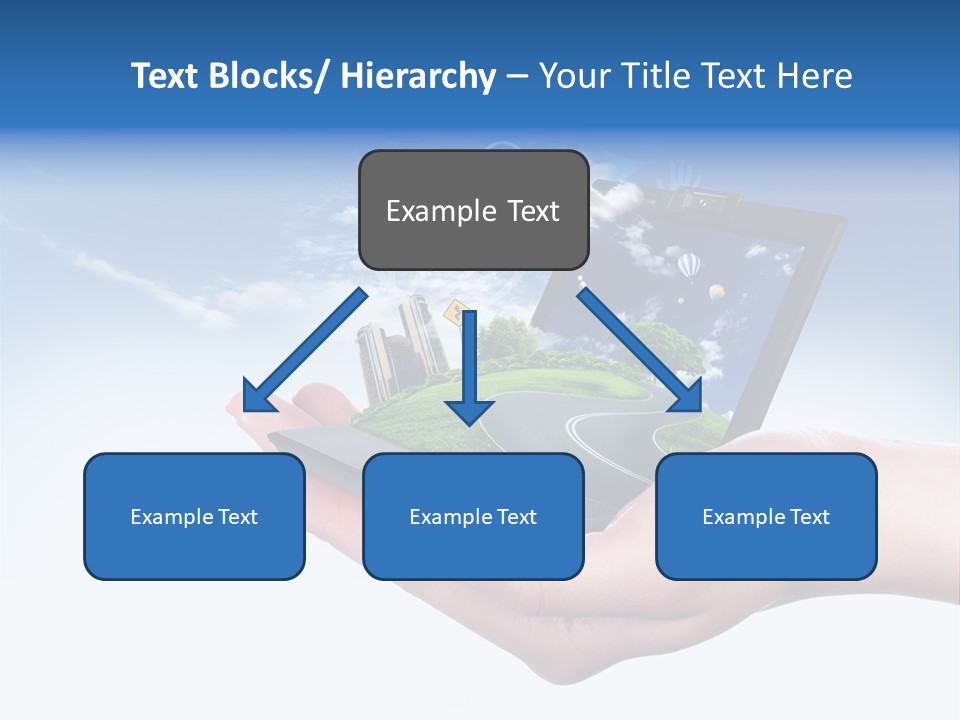 Text Blocks/ Hierarchy – Your Title Text Here

Example Text

Example Text

Example Text

Example Text